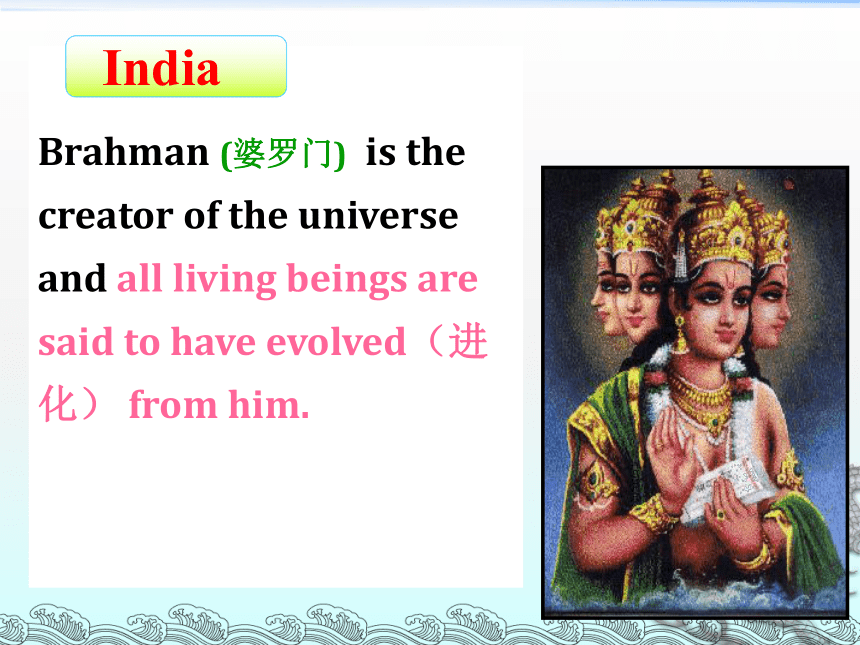 India

Brahman (婆罗门) is the creator of the universe and all living beings are said to have evolved（进化） from him.